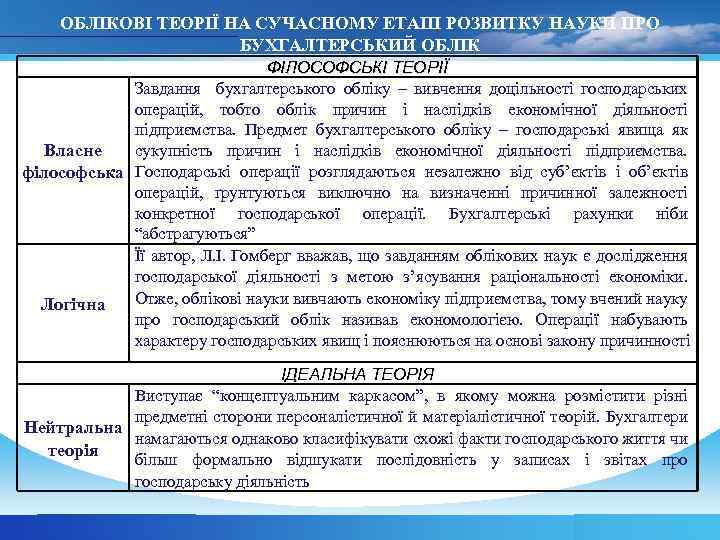 ОБЛІКОВІ ТЕОРІЇ НА СУЧАСНОМУ ЕТАПІ РОЗВИТКУ НАУКИ ПРО БУХГАЛТЕРСЬКИЙ ОБЛІК

| ФІЛОСОФСЬКІ ТЕОРІЇ | |
|---|---|
| Власне філософська | Завдання бухгалтерського обліку – вивчення доцільності господарських операцій, тобто облік причин і наслідків економічної діяльності підприємства. Предмет бухгалтерського обліку – господарські явища як сукупність причин і наслідків економічної діяльності підприємства. Господарські операції розглядаються незалежно від суб'єктів і об'єктів операцій, ґрунтуються виключно на визначенні причинної залежності конкретної господарської операції. Бухгалтерські рахунки ніби "абстрагуються" |
| Логічна | Її автор, Л.І. Гомберг вважав, що завданням облікових наук є дослідження господарської діяльності з метою з'ясування раціональності економіки. Отже, облікові науки вивчають економіку підприємства, тому вчений науку про господарський облік називав економологією. Операції набувають характеру господарських явищ і пояснюються на основі закону причинності |
| ІДЕАЛЬНА ТЕОРІЯ | |
| Нейтральна теорія | Виступає "концептуальним каркасом", в якому можна розмістити різні предметні сторони персоналістичної й матеріалістичної теорій. Бухгалтери намагаються однаково класифікувати схожі факти господарського життя чи більш формально відшукати послідовність у записах і звітах про господарську діяльність |